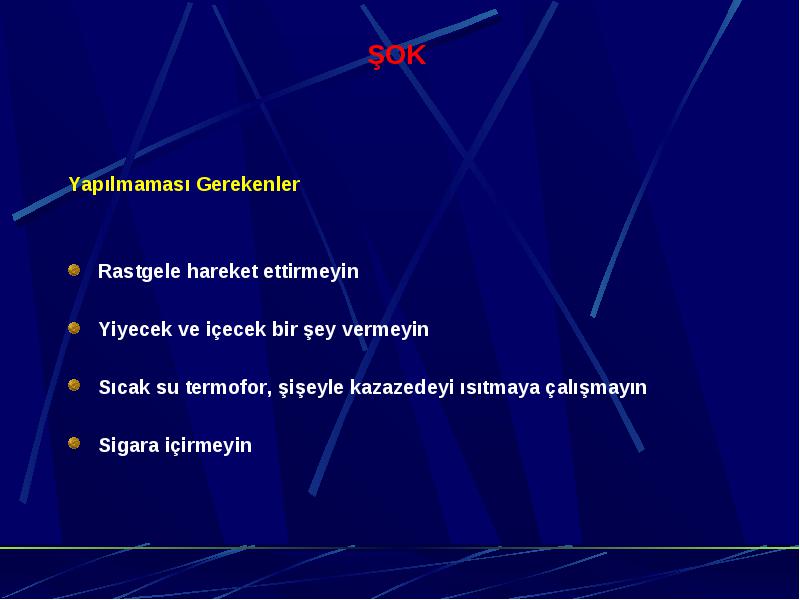 ŞOK

Yapılmaması Gerekenler

Rastgele hareket ettirmeyin

Yiyecek ve içecek bir şey vermeyin

Sıcak su termofor, şişeyle kazazedeyi ısıtmaya çalışmayın

Sigara içirmeyin